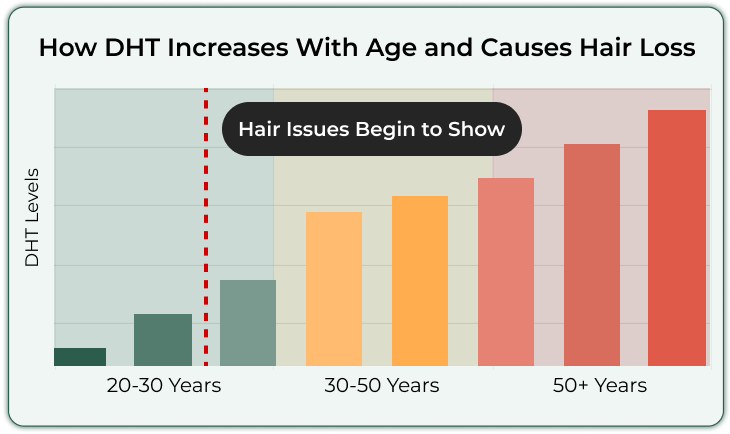 How DHT Increases With Age and Causes Hair Loss

Hair Issues Begin to Show

DHT Levels

20-30 Years

30-50 Years

50+ Years